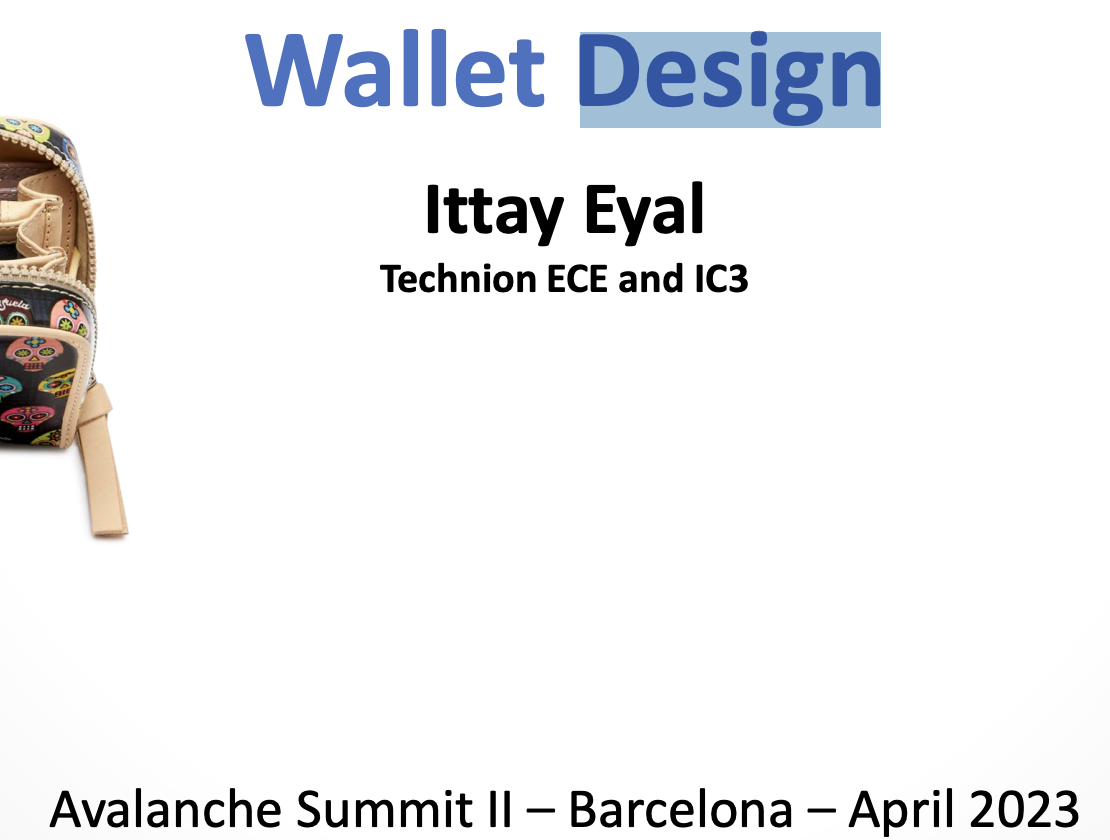 Wallet Design

Ittay Eyal
Technion ECE and IC3

Avalanche Summit II – Barcelona – April 2023